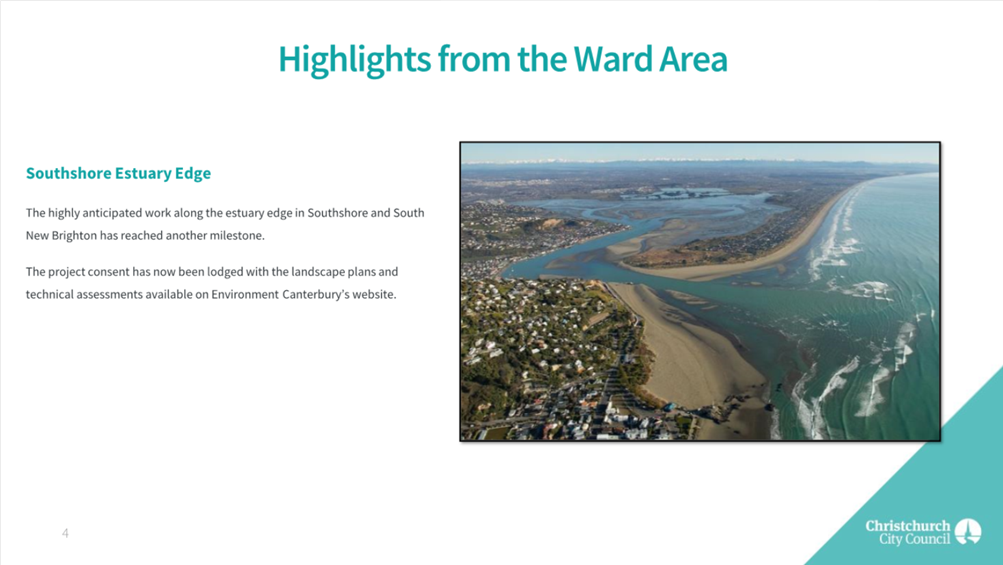 Highlights from the Ward Area

Southshore Estuary Edge

The highly anticipated work along the estuary edge in Southshore and South New Brighton has reached another milestone.

The project consent has now been lodged with the landscape plans and technical assessments available on Environment Canterbury's website.

4

Christchurch City Council